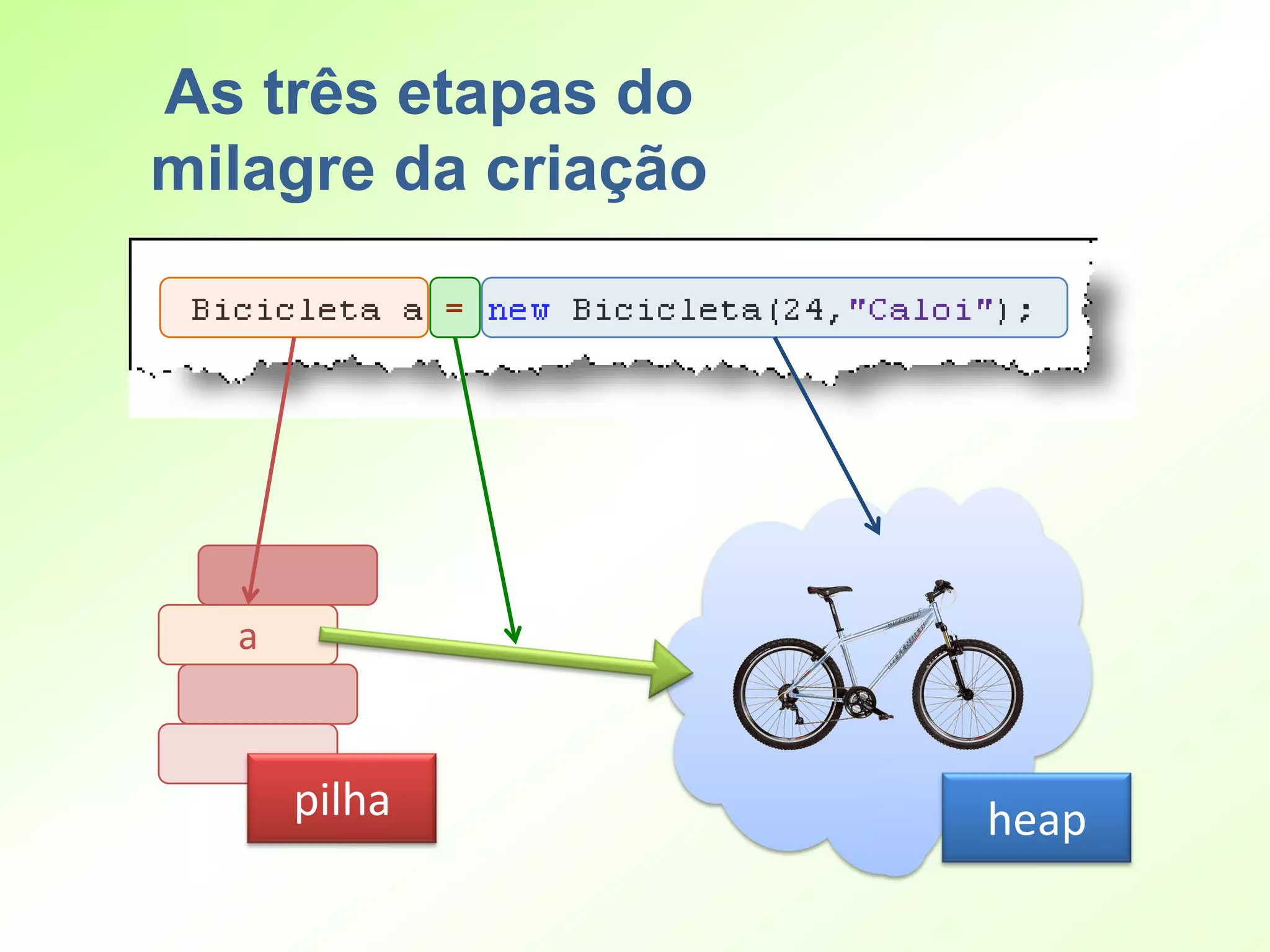 As três etapas do milagre da criação

Bicicleta a = new Bicicleta(24,"Caloi");

a

pilha

heap